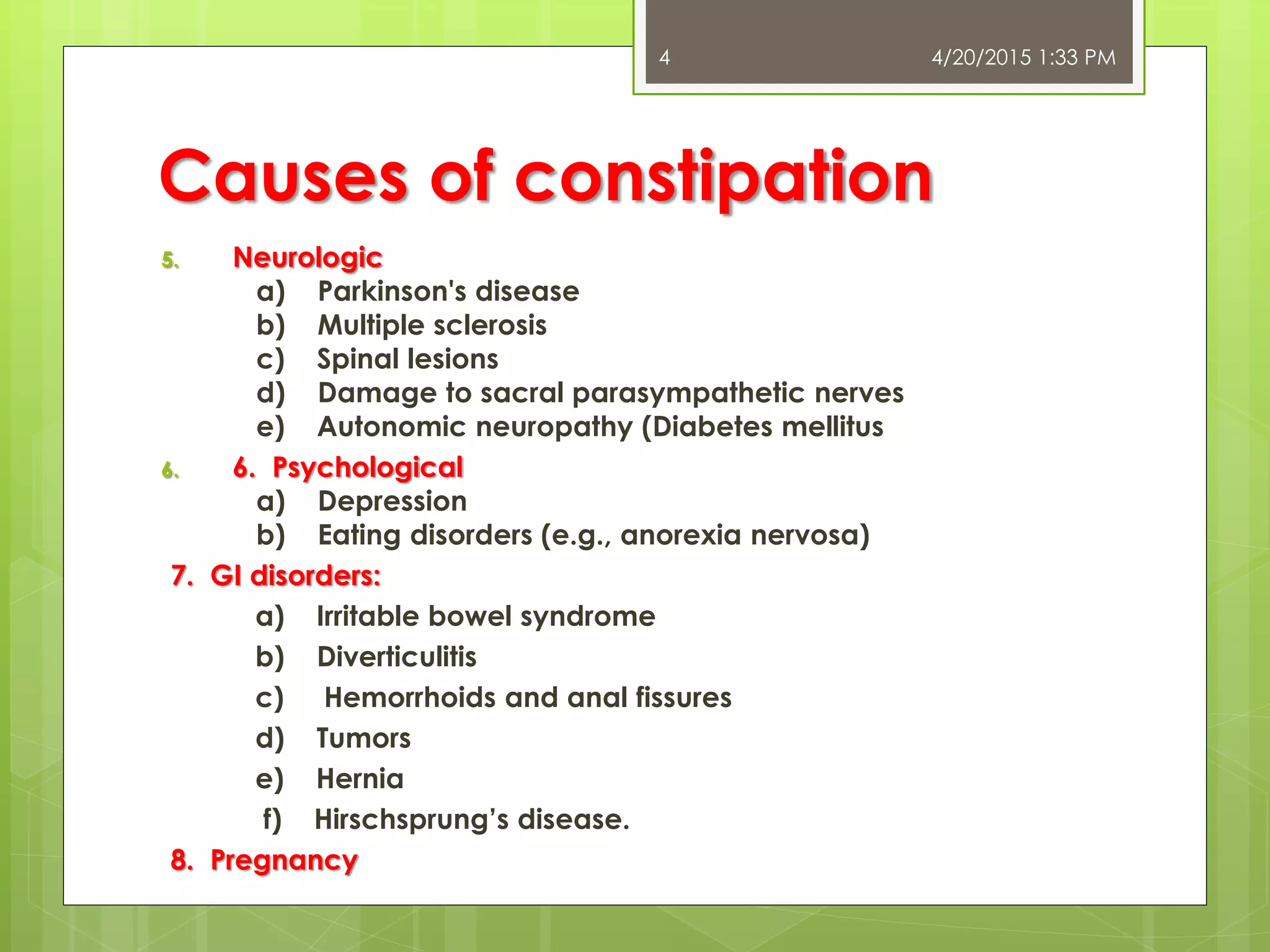 4

4/20/2015 1:33 PM

Causes of constipation

5. Neurologic
a) Parkinson's disease
b) Multiple sclerosis
c) Spinal lesions
d) Damage to sacral parasympathetic nerves
e) Autonomic neuropathy (Diabetes mellitus

6. 6. Psychological
a) Depression
b) Eating disorders (e.g., anorexia nervosa)

7. GI disorders:
a) Irritable bowel syndrome
b) Diverticulitis
c) Hemorrhoids and anal fissures
d) Tumors
e) Hernia
f) Hirschsprung's disease.

8. Pregnancy